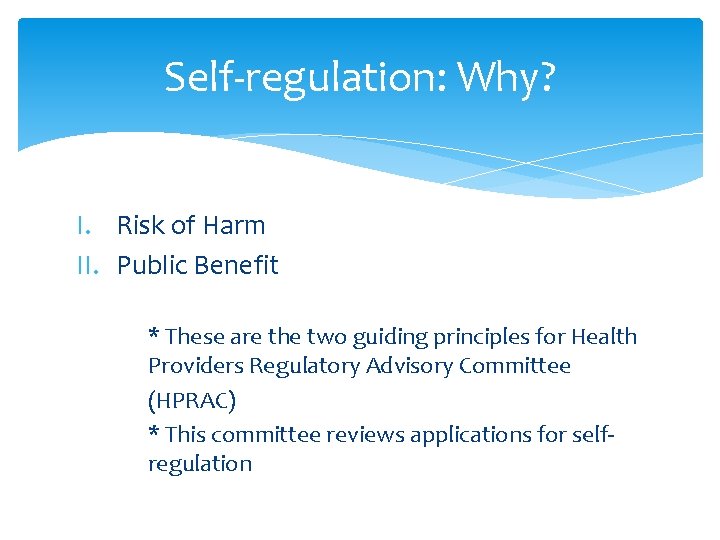 Self-regulation: Why?

I. Risk of Harm
II. Public Benefit

* These are the two guiding principles for Health Providers Regulatory Advisory Committee (HPRAC)

* This committee reviews applications for self-regulation